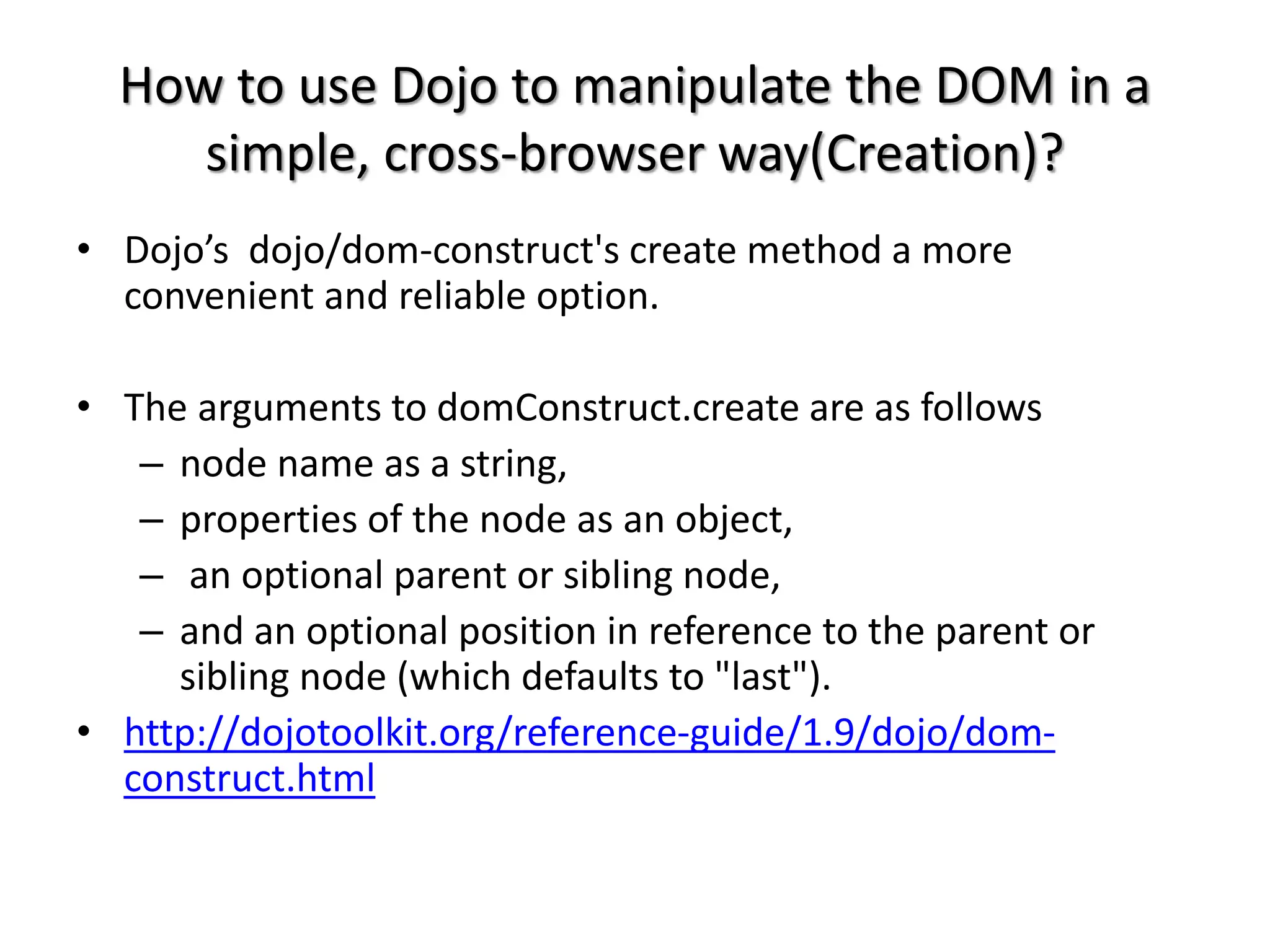 How to use Dojo to manipulate the DOM in a simple, cross-browser way(Creation)?

• Dojo’s dojo/dom-construct's create method a more convenient and reliable option.

• The arguments to domConstruct.create are as follows
– node name as a string,
– properties of the node as an object,
– an optional parent or sibling node,
– and an optional position in reference to the parent or sibling node (which defaults to "last").
• http://dojotoolkit.org/reference-guide/1.9/dojo/dom-construct.html